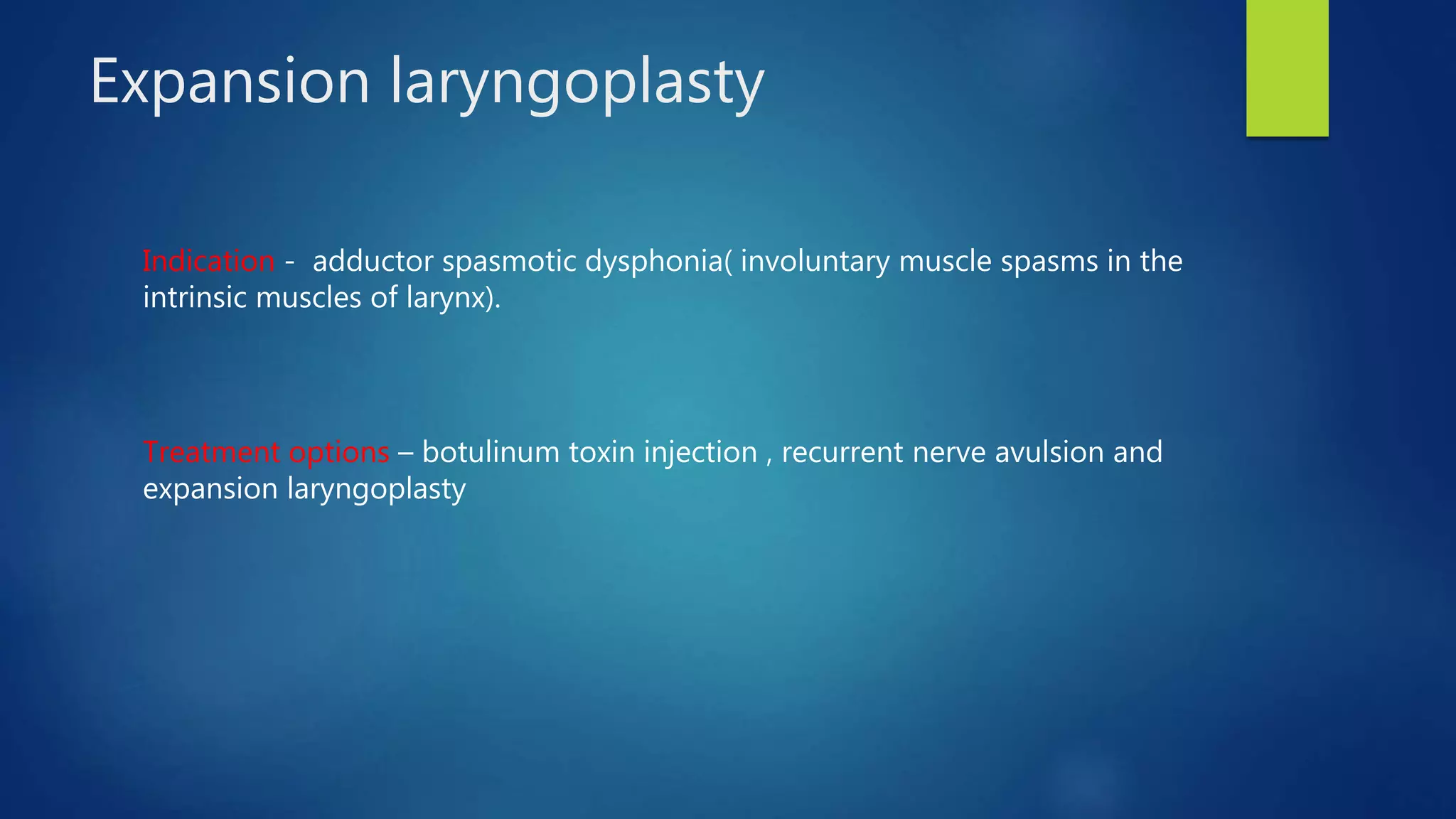 Expansion laryngoplasty

Indication - adductor spasmotic dysphonia( involuntary muscle spasms in the intrinsic muscles of larynx).

Treatment options – botulinum toxin injection , recurrent nerve avulsion and expansion laryngoplasty